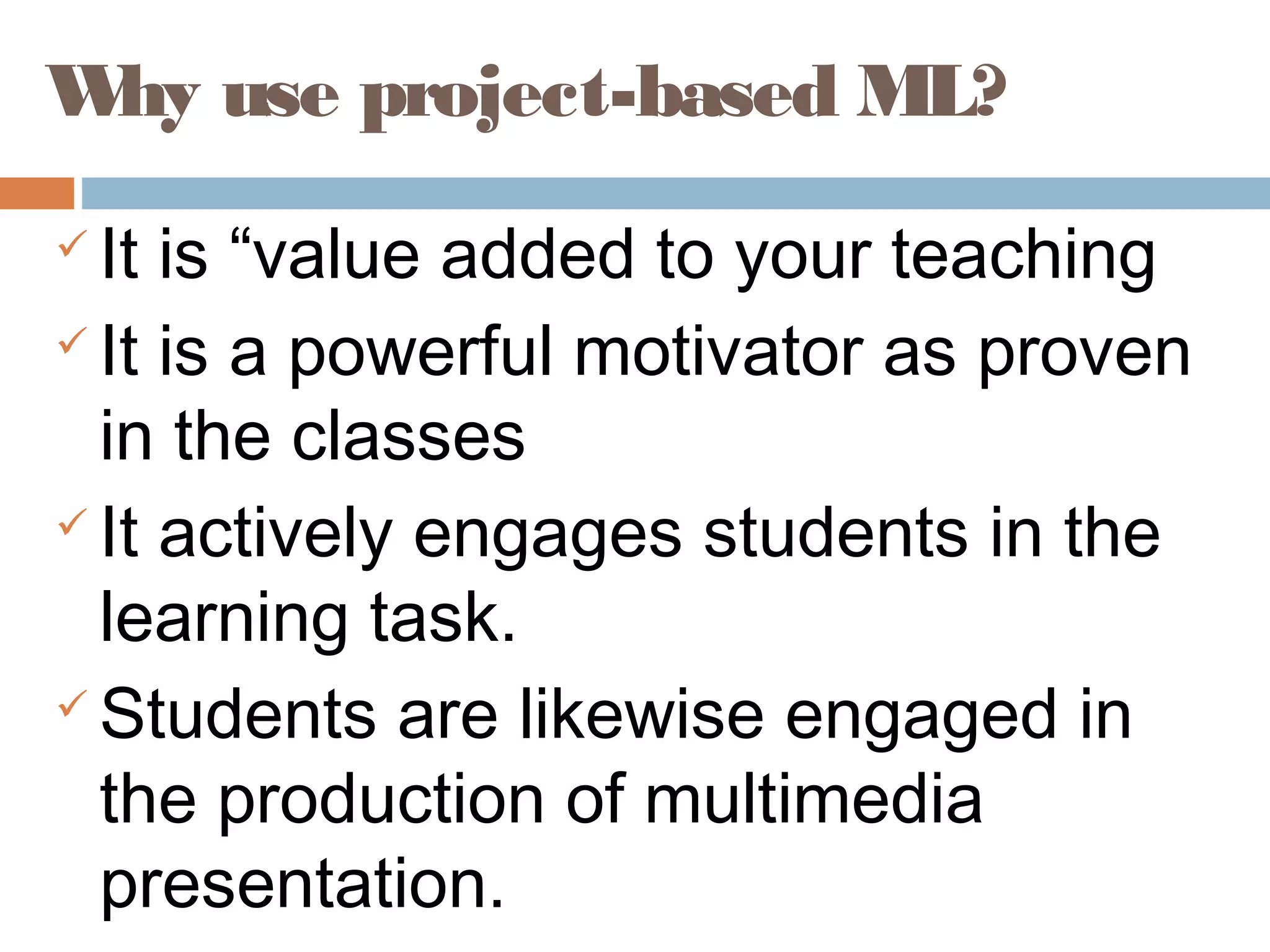 Why use project-based ML?

✓ It is “value added to your teaching

✓ It is a powerful motivator as proven in the classes

✓ It actively engages students in the learning task.

✓ Students are likewise engaged in the production of multimedia presentation.